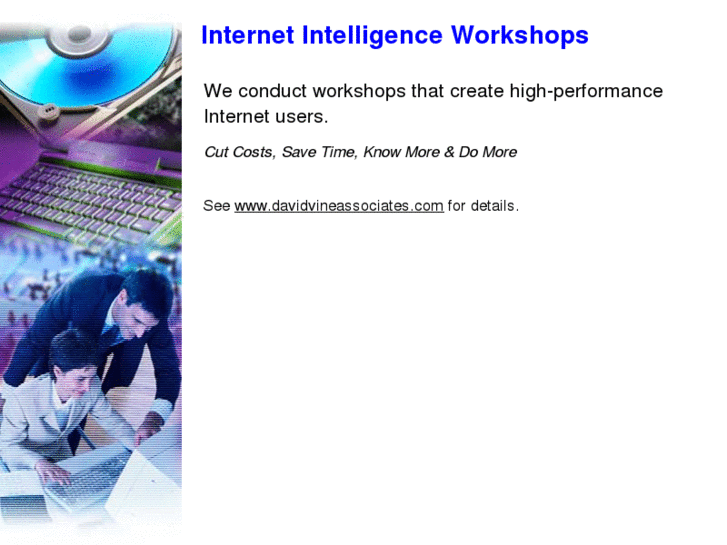 Internet Intelligence Workshops

We conduct workshops that create high-performance Internet users.

Cut Costs, Save Time, Know More & Do More

See www.davidvineassociates.com for details.